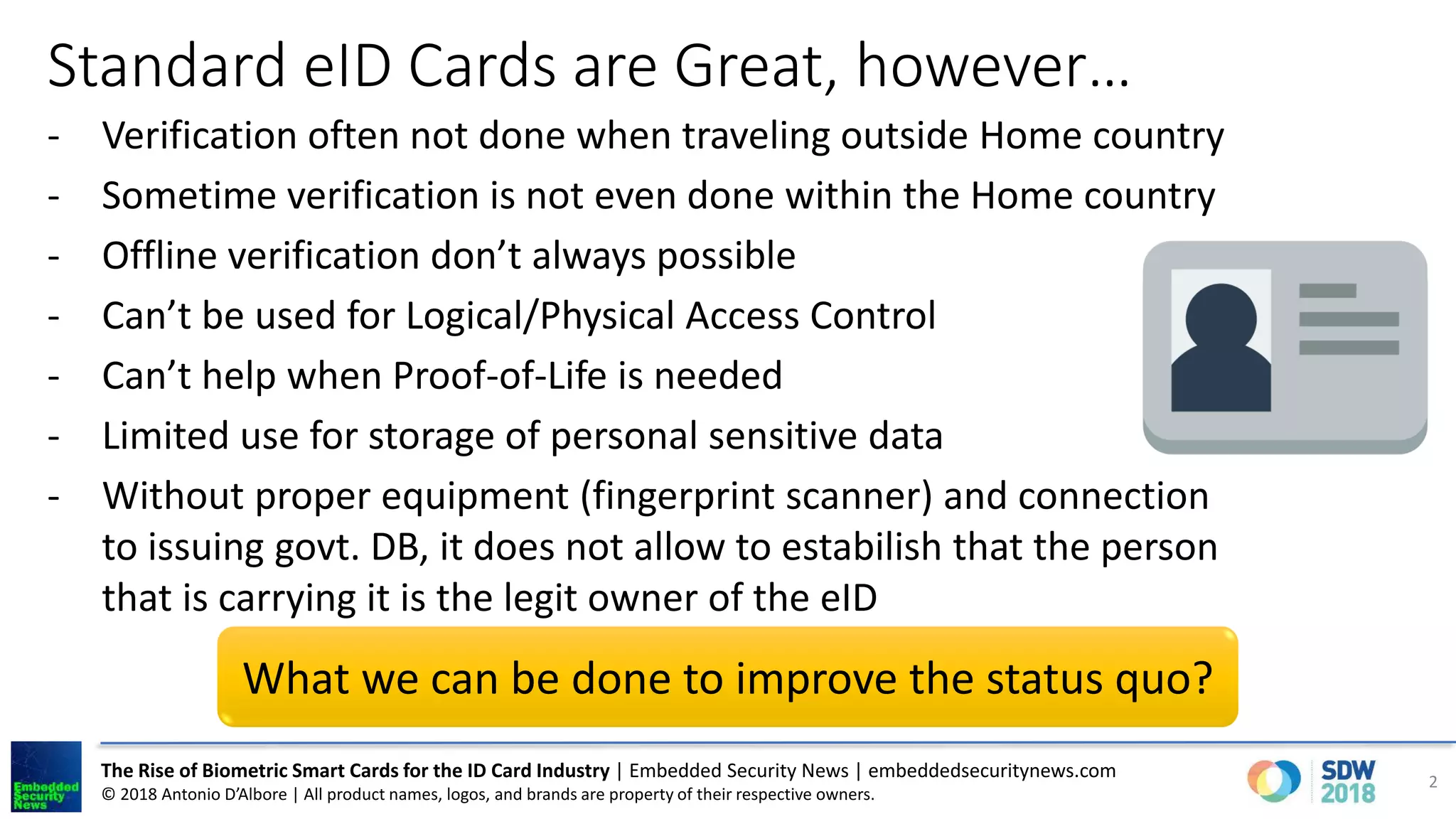 Standard eID Cards are Great, however…

- Verification often not done when traveling outside Home country
- Sometime verification is not even done within the Home country
- Offline verification don’t always possible
- Can’t be used for Logical/Physical Access Control
- Can’t help when Proof-of-Life is needed
- Limited use for storage of personal sensitive data
- Without proper equipment (fingerprint scanner) and connection to issuing govt. DB, it does not allow to estabilish that the person that is carrying it is the legit owner of the eID

What we can be done to improve the status quo?

Embedded Security News

The Rise of Biometric Smart Cards for the ID Card Industry | Embedded Security News | embeddedsecuritynews.com
© 2018 Antonio D’Albore | All product names, logos, and brands are property of their respective owners.

SDW 2018

2